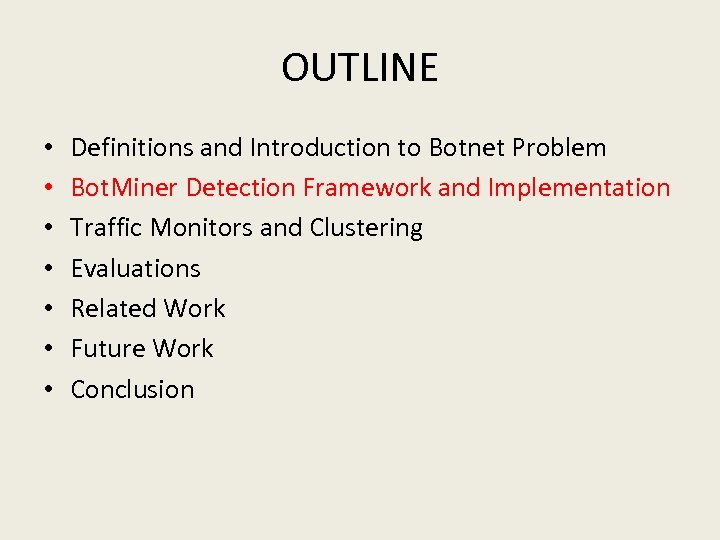 OUTLINE

• Definitions and Introduction to Botnet Problem
• BotMiner Detection Framework and Implementation
• Traffic Monitors and Clustering
• Evaluations
• Related Work
• Future Work
• Conclusion